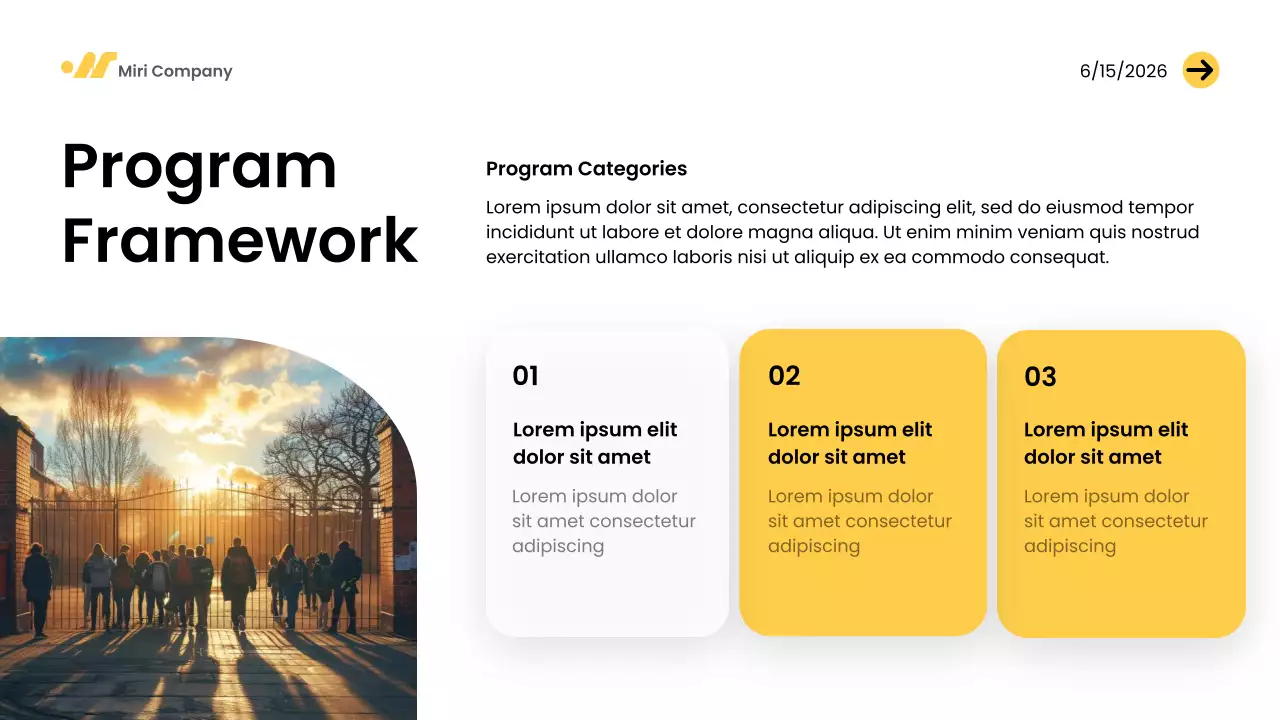 Miri Company

6/15/2026

Program Framework

Program Categories

Lorem ipsum dolor sit amet, consectetur adipiscing elit, sed do eiusmod tempor incididunt ut labore et dolore magna aliqua. Ut enim minim veniam quis nostrud exercitation ullamco laboris nisi ut aliquip ex ea commodo consequat.

01

Lorem ipsum elit dolor sit amet

Lorem ipsum dolor sit amet consectetur adipiscing

02

Lorem ipsum elit dolor sit amet

Lorem ipsum dolor sit amet consectetur adipiscing

03

Lorem ipsum elit dolor sit amet

Lorem ipsum dolor sit amet consectetur adipiscing